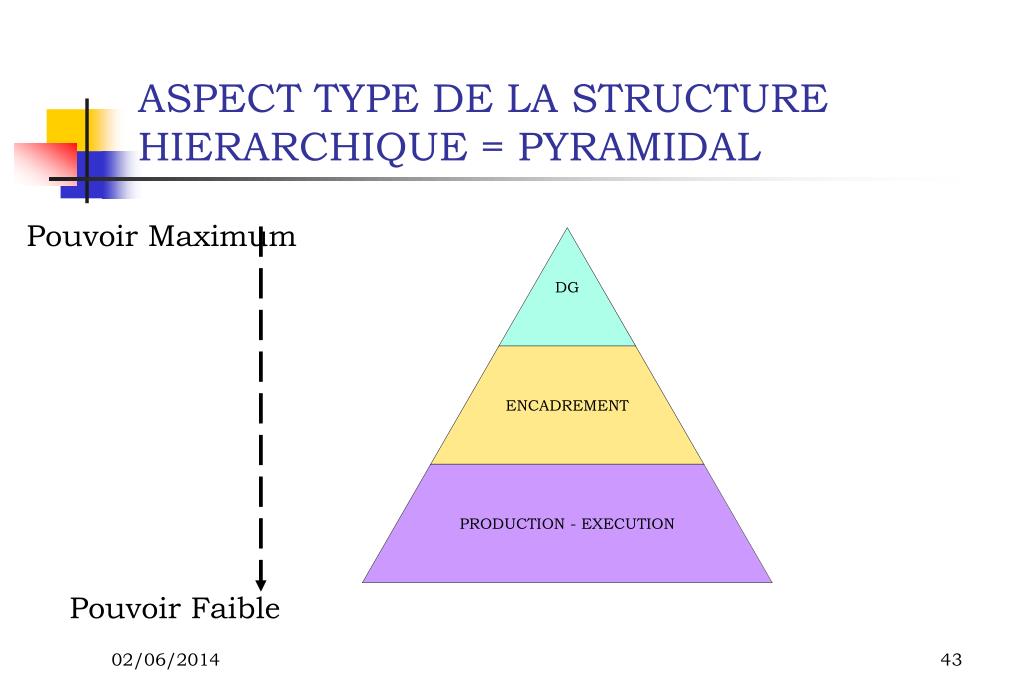 ASPECT TYPE DE LA STRUCTURE HIERARCHIQUE = PYRAMIDAL

Pouvoir Maximum

DG

ENCADREMENT

PRODUCTION - EXECUTION

Pouvoir Faible

02/06/2014

43